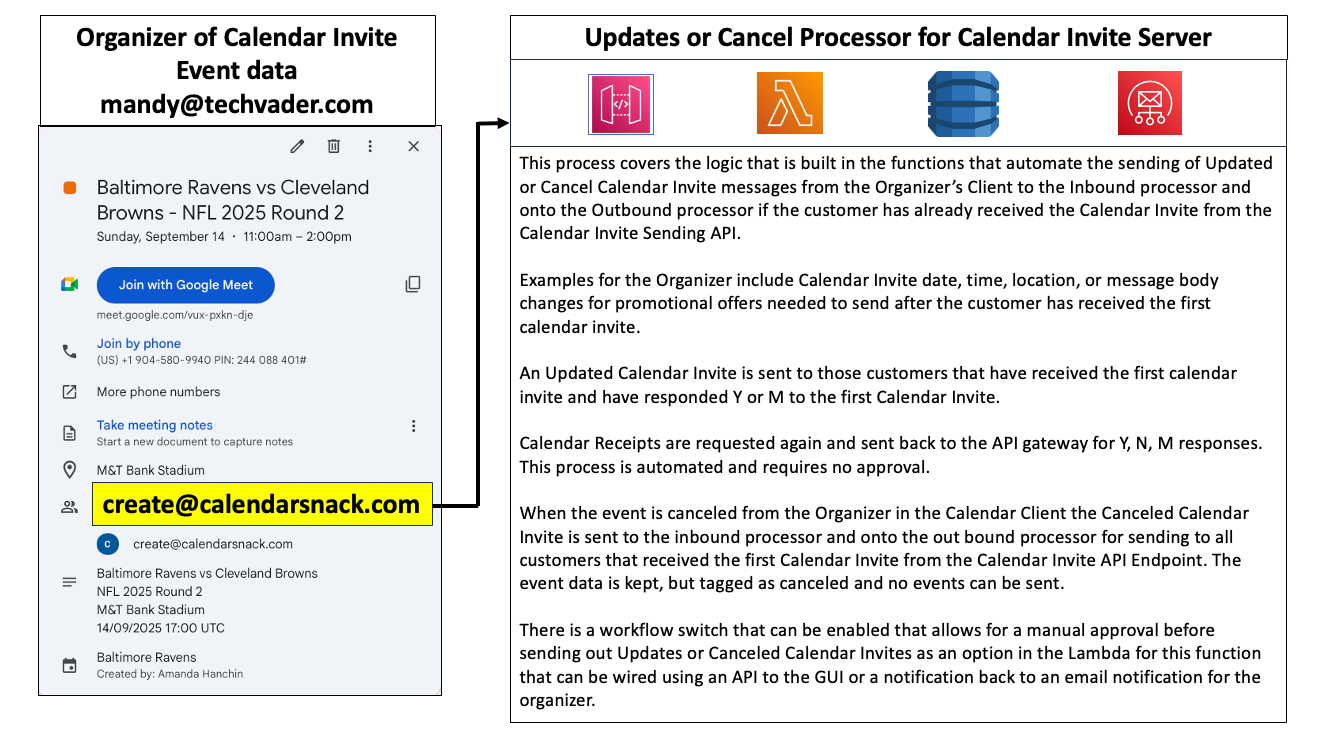 Organizer of Calendar Invite Event data mandy@techvader.com

Baltimore Ravens vs Cleveland Browns - NFL 2025 Round 2
Sunday, September 14 · 11:00am – 2:00pm

Join with Google Meet
meet.google.com/vux-pxkn-dje

Join by phone
(US) +1 904-580-9940 PIN: 244 088 401#

More phone numbers

Take meeting notes
Start a new document to capture notes

M&T Bank Stadium

create@calendarsnack.com

C create@calendarsnack.com

Baltimore Ravens vs Cleveland Browns
NFL 2025 Round 2
M&T Bank Stadium
14/09/2025 17:00 UTC

Baltimore Ravens
Created by: Amanda Hanchin

Updates or Cancel Processor for Calendar Invite Server

This process covers the logic that is built in the functions that automate the sending of Updated or Cancel Calendar Invite messages from the Organizer's Client to the Inbound processor and onto the Outbound processor if the customer has already received the Calendar Invite from the Calendar Invite Sending API.

Examples for the Organizer include Calendar Invite date, time, location, or message body changes for promotional offers needed to send after the customer has received the first calendar invite.

An Updated Calendar Invite is sent to those customers that have received the first calendar invite and have responded Y or M to the first Calendar Invite.

Calendar Receipts are requested again and sent back to the API gateway for Y, N, M responses. This process is automated and requires no approval.

When the event is canceled from the Organizer in the Calendar Client the Canceled Calendar Invite is sent to the inbound processor and onto the out bound processor for sending to all customers that received the first Calendar Invite from the Calendar Invite API Endpoint. The event data is kept, but tagged as canceled and no events can be sent.

There is a workflow switch that can be enabled that allows for a manual approval before sending out Updates or Canceled Calendar Invites as an option in the Lambda for this function that can be wired using an API to the GUI or a notification back to an email notification for the organizer.